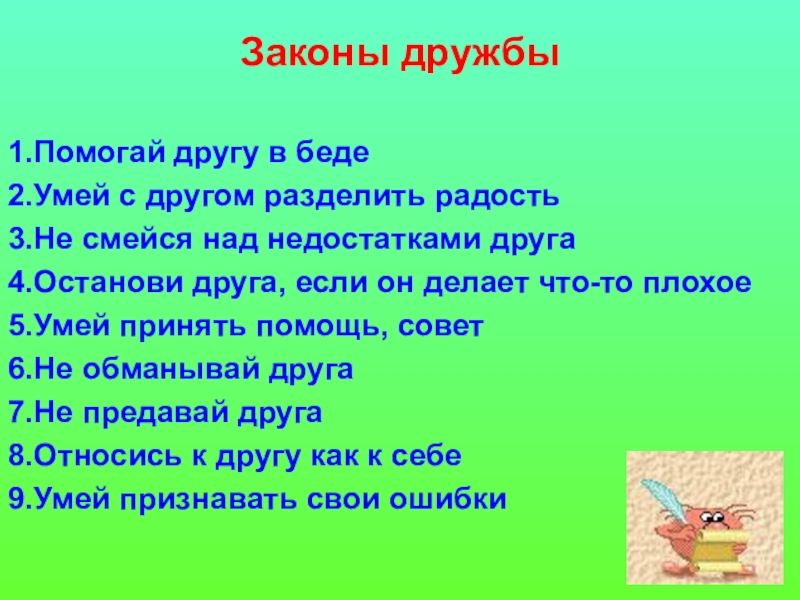 Законы дружбы

1.Помогай другу в беде
2.Умей с другом разделить радость
3.Не смейся над недостатками друга
4.Останови друга, если он делает что-то плохое
5.Умей принять помощь, совет
6.Не обманывай друга
7.Не предавай друга
8.Относись к другу как к себе
9.Умей признавать свои ошибки